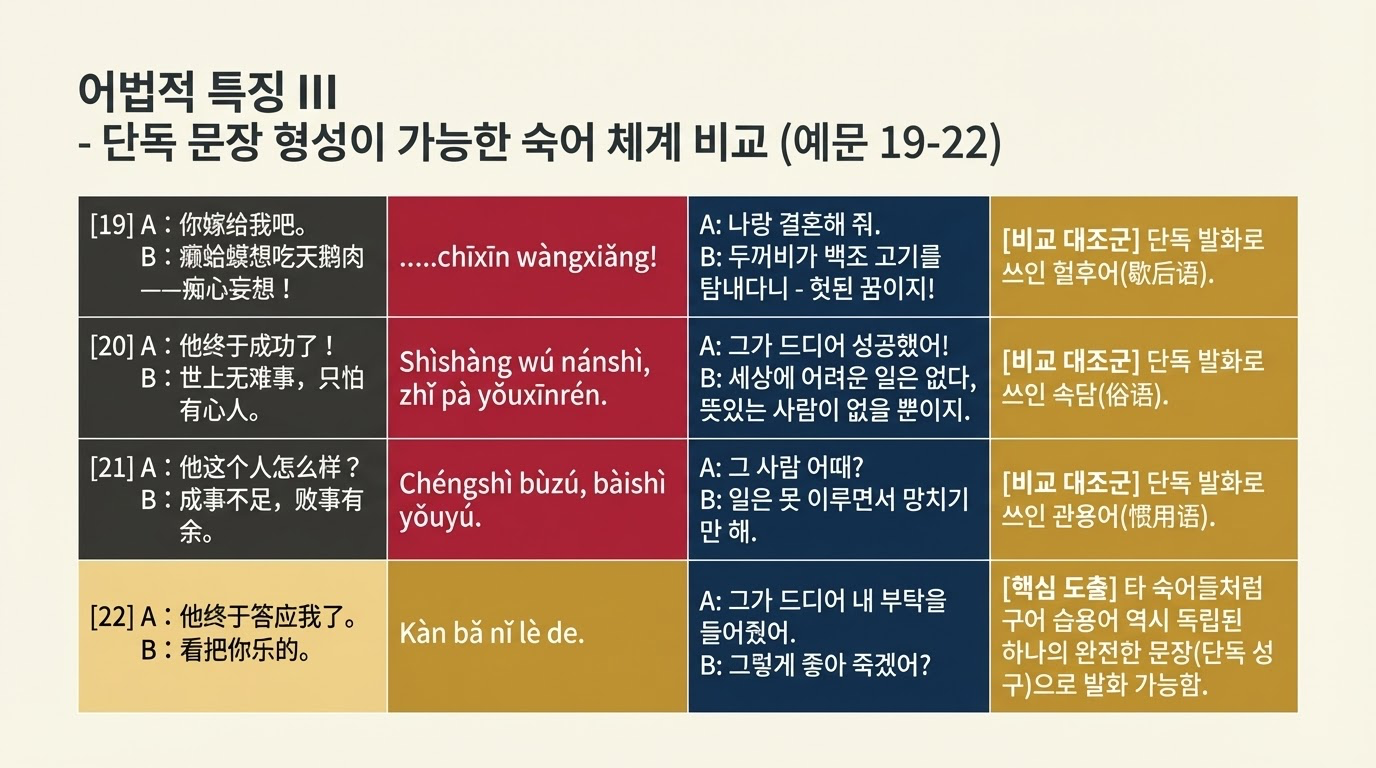 어법적 특징 III
- 단독 문장 형성이 가능한 숙어 체계 비교 (예문 19-22)

| | | | |
|---|---|---|---|
| [19] A：你嫁给我吧。 B：癞蛤蟆想吃天鹅肉——痴心妄想！ | .....chīxīn wàngxiǎng! | A: 나랑 결혼해 줘. B: 두꺼비가 백조 고기를 탐내다니 - 헛된 꿈이지! | [비교 대조군] 단독 발화로 쓰인 헐후어(歇后语). |
| [20] A：他终于成功了！ B：世上无难事，只怕有心人。 | Shìshàng wú nánshì, zhǐ pà yǒuxīnrén. | A: 그가 드디어 성공했어! B: 세상에 어려운 일은 없다, 뜻있는 사람이 없을 뿐이지. | [비교 대조군] 단독 발화로 쓰인 속담(俗语). |
| [21] A：他这个人怎么样？ B：成事不足，败事有余。 | Chéngshì bùzú, bàishì yǒuyú. | A: 그 사람 어때? B: 일은 못 이루면서 망치기만 해. | [비교 대조군] 단독 발화로 쓰인 관용어(惯用语). |
| [22] A：他终于答应我了。 B：看把你乐的。 | Kàn bǎ nǐ lè de. | A: 그가 드디어 내 부탁을 들어줬어. B: 그렇게 좋아 죽겠어? | [핵심 도출] 타 숙어들처럼 구어 습용어 역시 독립된 하나의 완전한 문장(단독 성구)으로 발화 가능함. |